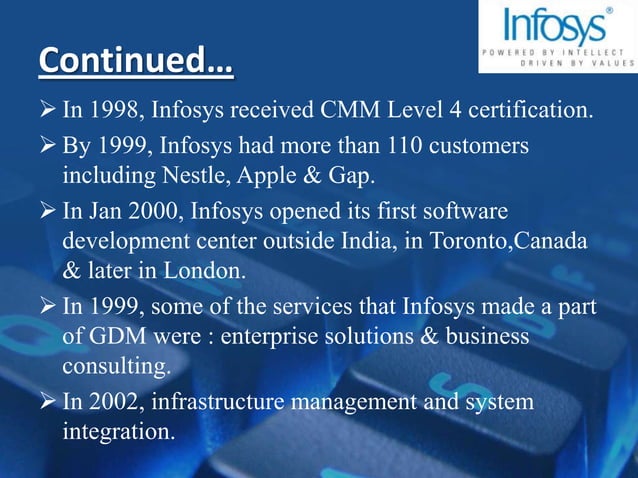 Infosys®
POWERED BY INTELLECT
DRIVEN BY VALUES

Continued…

➢ In 1998, Infosys received CMM Level 4 certification.

➢ By 1999, Infosys had more than 110 customers including Nestle, Apple & Gap.

➢ In Jan 2000, Infosys opened its first software development center outside India, in Toronto,Canada & later in London.

➢ In 1999, some of the services that Infosys made a part of GDM were : enterprise solutions & business consulting.

➢ In 2002, infrastructure management and system integration.